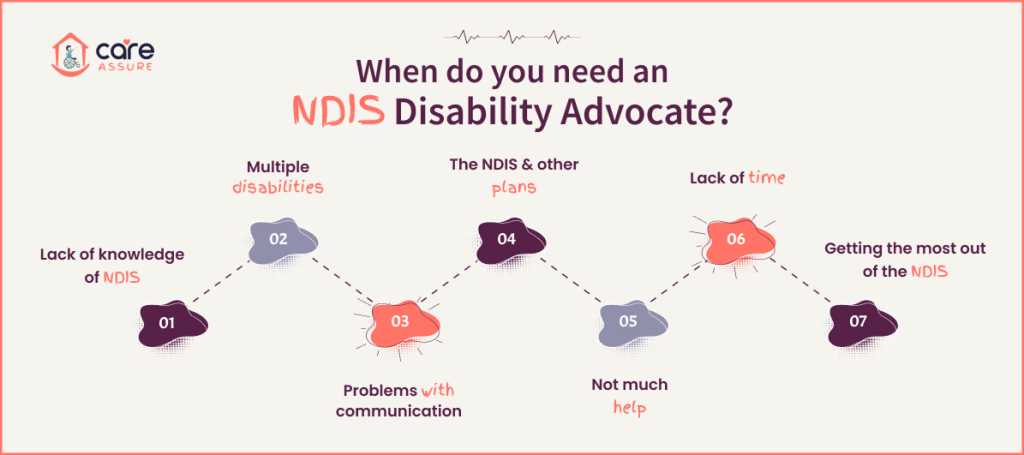 care ASSURE

When do you need an NDIS Disability Advocate?

Lack of knowledge of NDIS

01

Multiple disabilities

02

03

Problems with communication

The NDIS & other plans

04

05

Not much help

Lack of time

06

Getting the most out of the NDIS

07